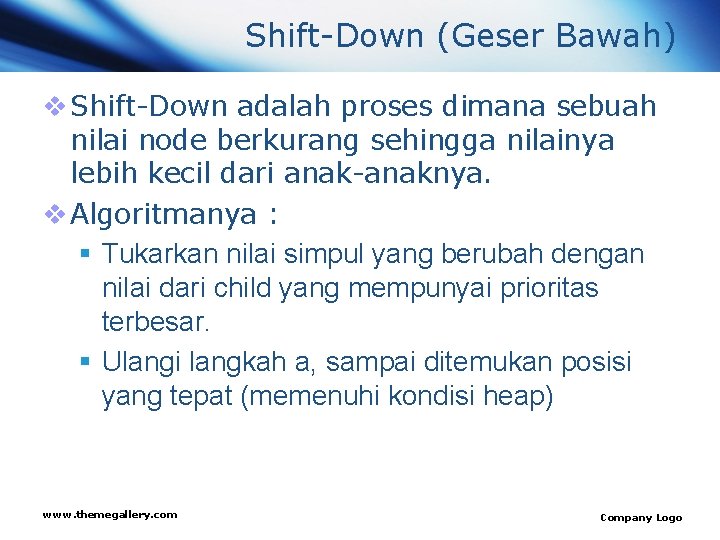 Shift-Down (Geser Bawah)

❖ Shift-Down adalah proses dimana sebuah nilai node berkurang sehingga nilainya lebih kecil dari anak-anaknya.

❖ Algoritmanya :

▪ Tukarkan nilai simpul yang berubah dengan nilai dari child yang mempunyai prioritas terbesar.

▪ Ulangi langkah a, sampai ditemukan posisi yang tepat (memenuhi kondisi heap)

www.themegallery.com

Company Logo